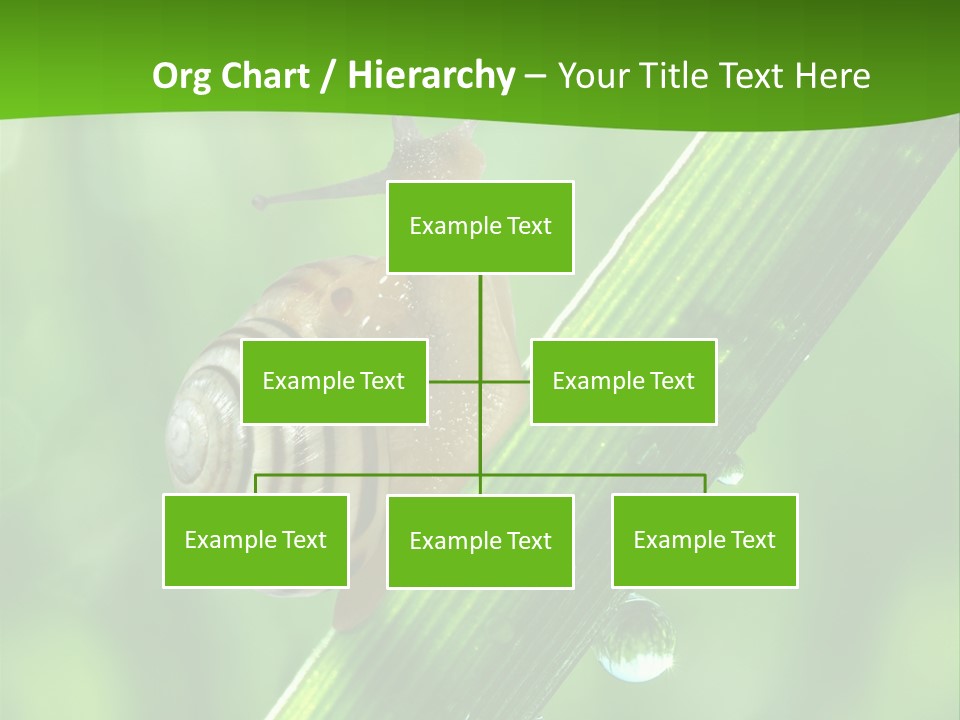 Org Chart / Hierarchy – Your Title Text Here

Example Text

Example Text

Example Text

Example Text

Example Text

Example Text